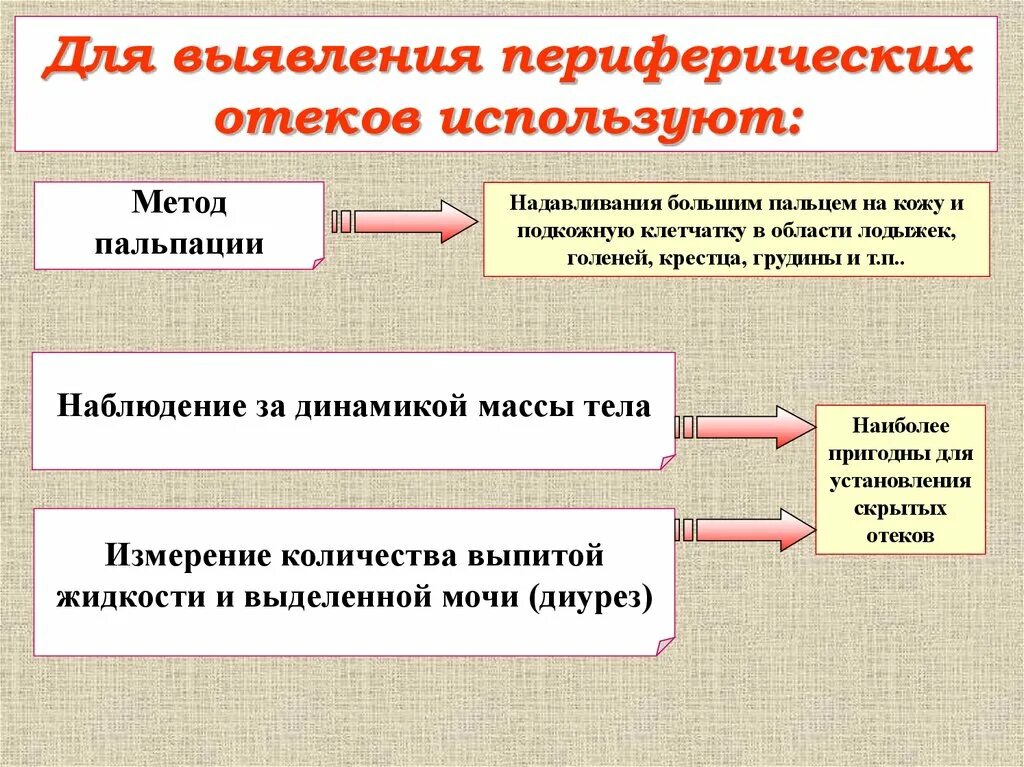 Для выявления периферических отеков используют:

Метод пальпации

Надавливания большим пальцем на кожу и подкожную клетчатку в области лодыжек, голеней, крестца, грудины и т.п..

Наблюдение за динамикой массы тела

Измерение количества выпитой жидкости и выделенной мочи (диурез)

Наиболее пригодны для установления скрытых отеков